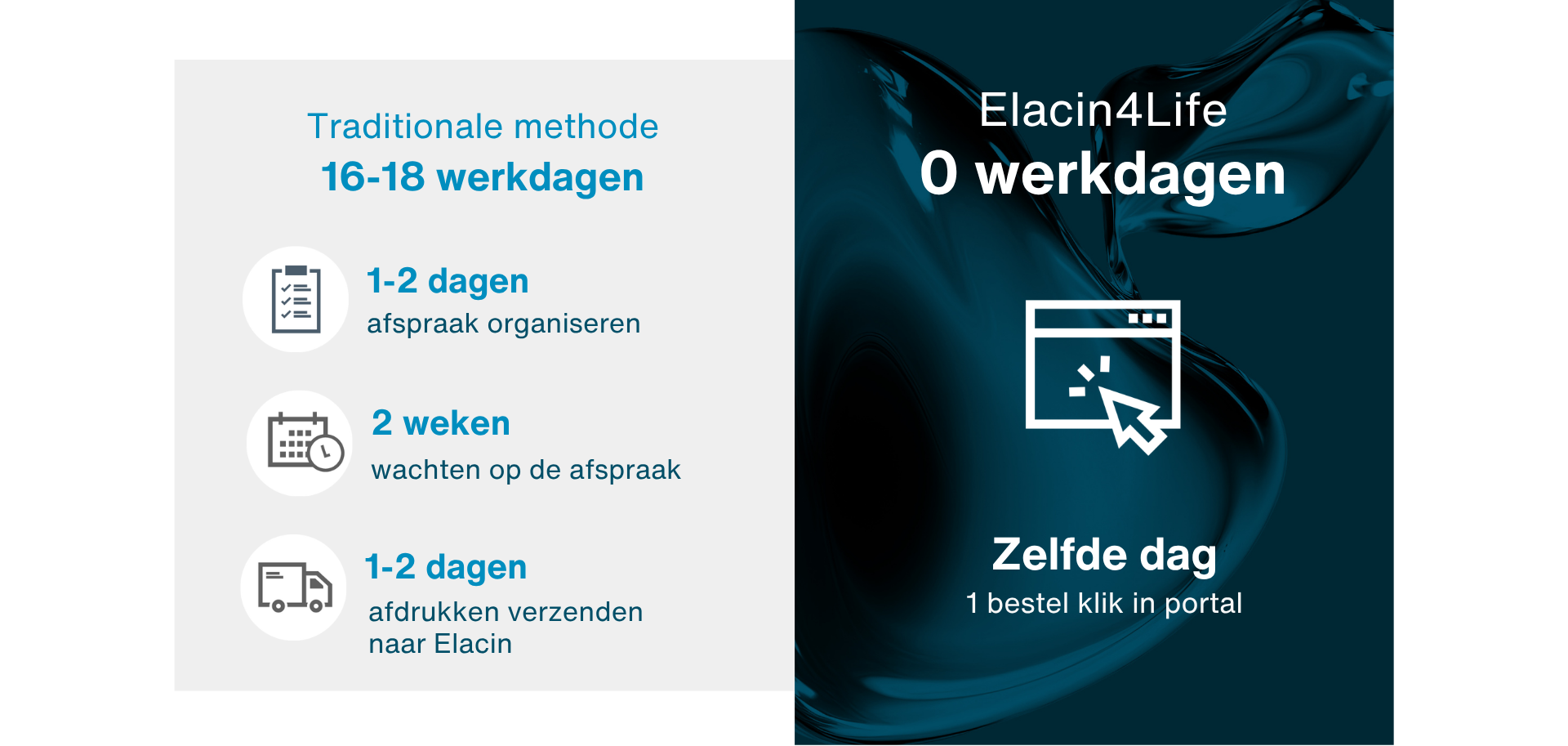 Traditionale methode
16-18 werkdagen

1-2 dagen
afspraak organiseren

2 weken
wachten op de afspraak

1-2 dagen
afdrukken verzenden naar Elacin

Elacin4Life
0 werkdagen

Zelfde dag
1 bestel klik in portal